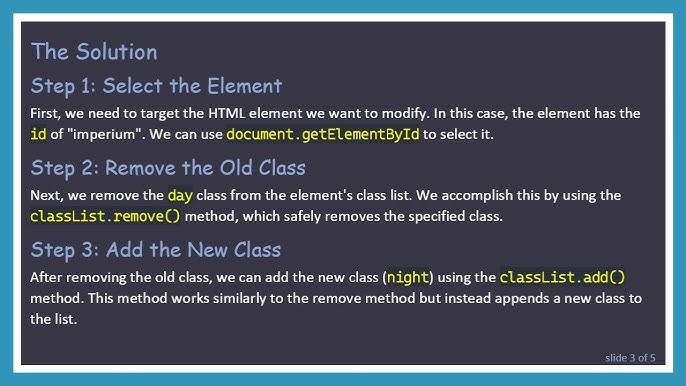 The Solution

Step 1: Select the Element

First, we need to target the HTML element we want to modify. In this case, the element has the id of "imperium". We can use document.getElementById to select it.

Step 2: Remove the Old Class

Next, we remove the day class from the element's class list. We accomplish this by using the classList.remove() method, which safely removes the specified class.

Step 3: Add the New Class

After removing the old class, we can add the new class (night) using the classList.add() method. This method works similarly to the remove method but instead appends a new class to the list.

slide 3 of 5